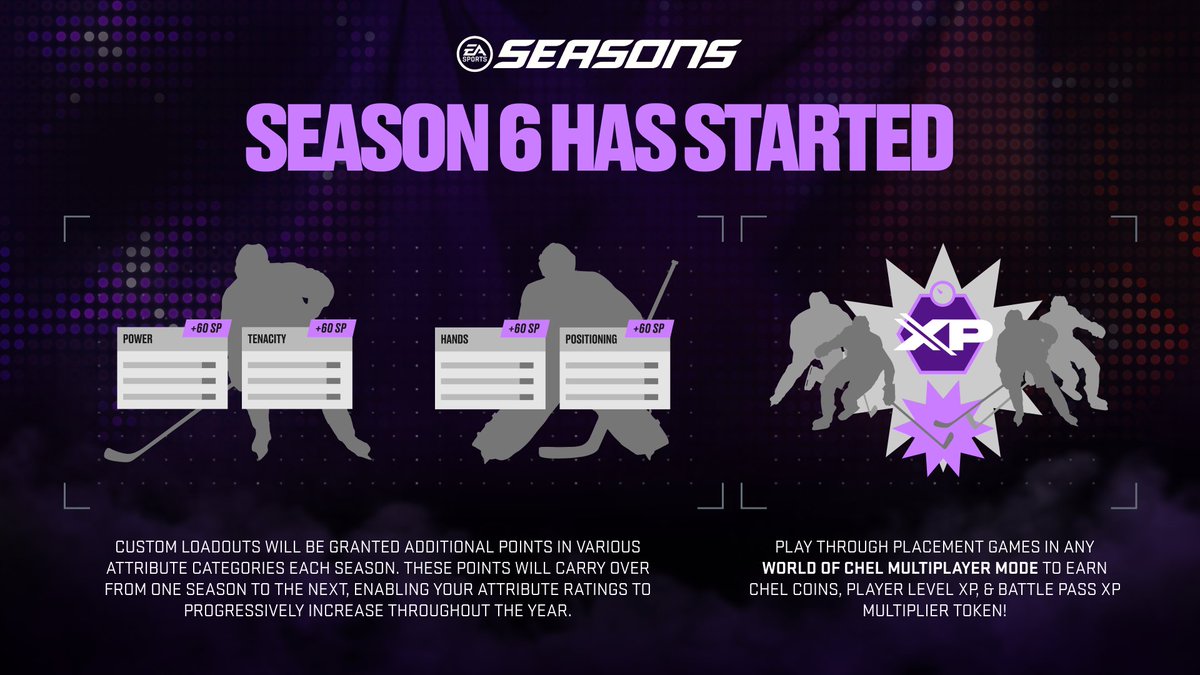 EA SPORTS SEASONS

SEASON 6 HAS STARTED

POWER +60 SP

TENACITY +60 SP

HANDS +60 SP

POSITIONING +60 SP

XP

CUSTOM LOADOUTS WILL BE GRANTED ADDITIONAL POINTS IN VARIOUS ATTRIBUTE CATEGORIES EACH SEASON. THESE POINTS WILL CARRY OVER FROM ONE SEASON TO THE NEXT, ENABLING YOUR ATTRIBUTE RATINGS TO PROGRESSIVELY INCREASE THROUGHOUT THE YEAR.

PLAY THROUGH PLACEMENT GAMES IN ANY WORLD OF CHEL MULTIPLAYER MODE TO EARN CHEL COINS, PLAYER LEVEL XP, & BATTLE PASS XP MULTIPLIER TOKEN!